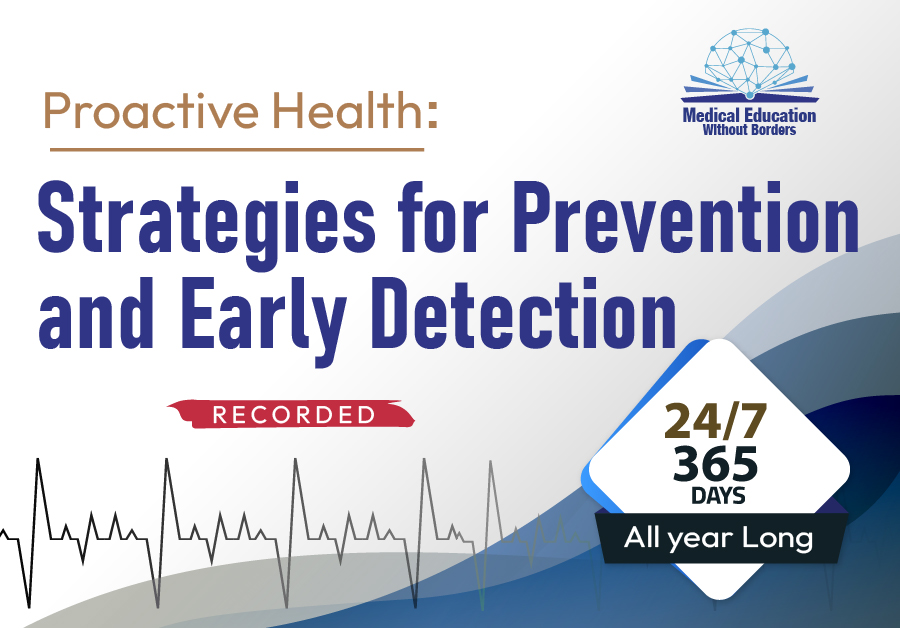 Medical Education
Without Borders

Proactive Health:

Strategies for Prevention and Early Detection

RECORDED

24/7
365
DAYS
All year Long